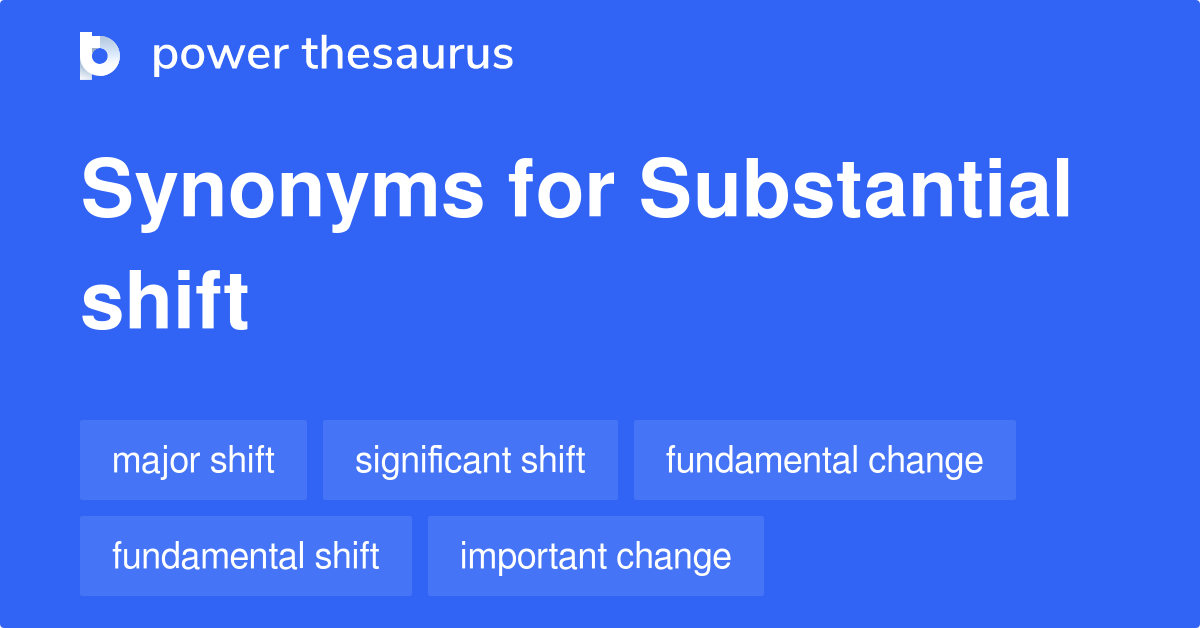 power thesaurus

Synonyms for Substantial shift

major shift
significant shift
fundamental change
fundamental shift
important change